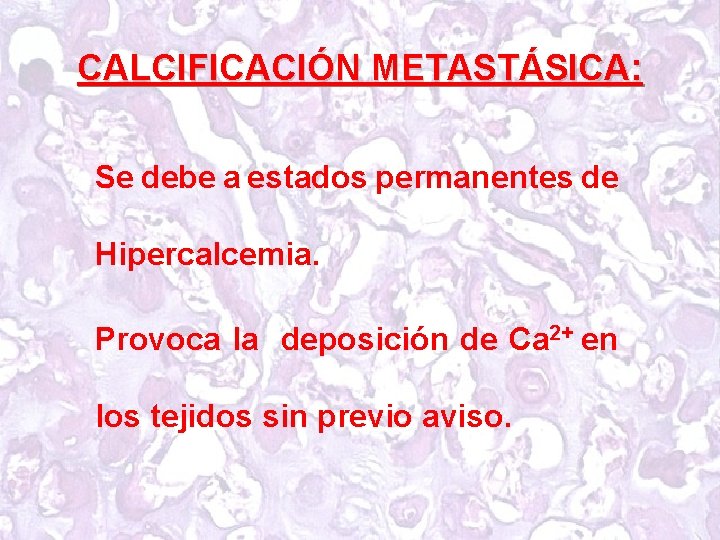 CALCIFICACIÓN METASTÁSICA:

Se debe a estados permanentes de Hipercalcemia.

Provoca la deposición de $Ca^{2+}$ en los tejidos sin previo aviso.